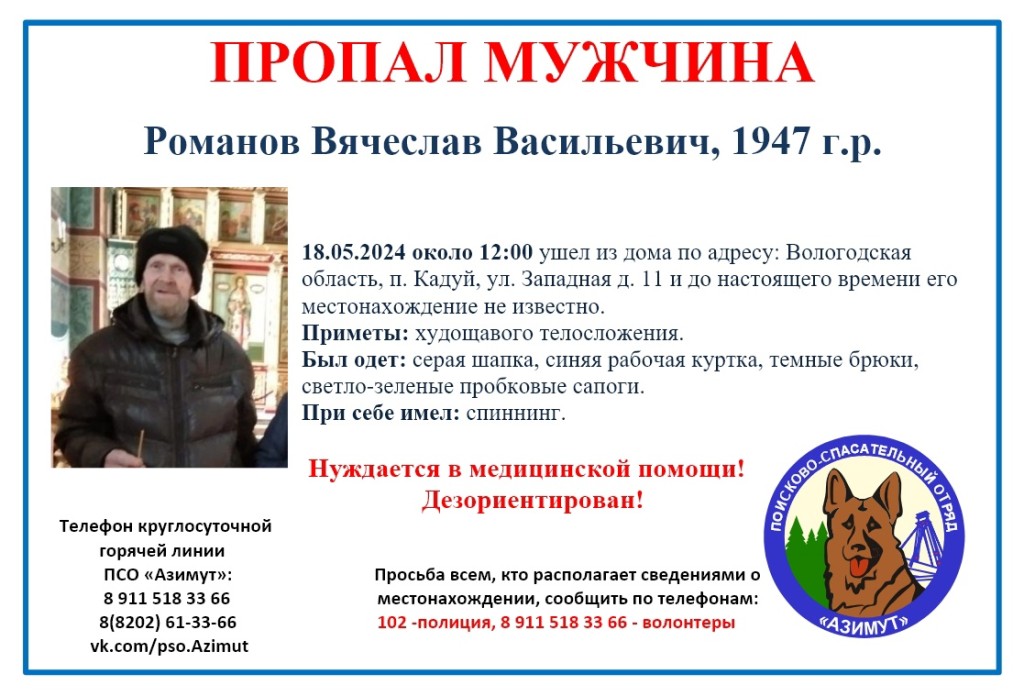 ПРОПАЛ МУЖЧИНА

Романов Вячеслав Васильевич, 1947 г.р.

18.05.2024 около 12:00 ушел из дома по адресу: Вологодская область, п. Кадуй, ул. Западная д. 11 и до настоящего времени его местонахождение не известно.
Приметы: худощавого телосложения.
Был одет: серая шапка, синяя рабочая куртка, темные брюки, светло-зеленые пробковые сапоги.
При себе имел: спиннинг.

Нуждается в медицинской помощи!
Дезориентирован!

Телефон круглосуточной горячей линии ПСО «Азимут»:
8 911 518 33 66
8(8202) 61-33-66
vk.com/pso.Azimut

Просьба всем, кто располагает сведениями о местонахождении, сообщить по телефонам:
102 -полиция, 8 911 518 33 66 - волонтеры

ПОИСКОВО-СПАСАТЕЛЬНЫЙ ОТРЯД
«АЗИМУТ»